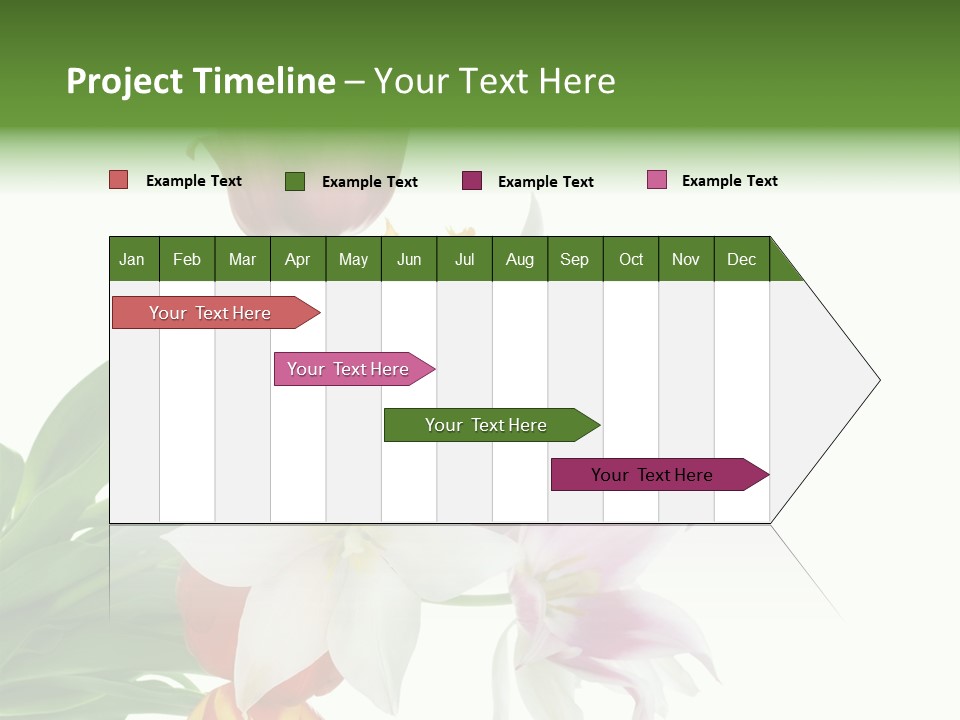 Project Timeline – Your Text Here

Example Text Example Text Example Text Example Text

| Jan | Feb | Mar | Apr | May | Jun | Jul | Aug | Sep | Oct | Nov | Dec |
|---|---|---|---|---|---|---|---|---|---|---|---|

Your Text Here

Your Text Here

Your Text Here

Your Text Here